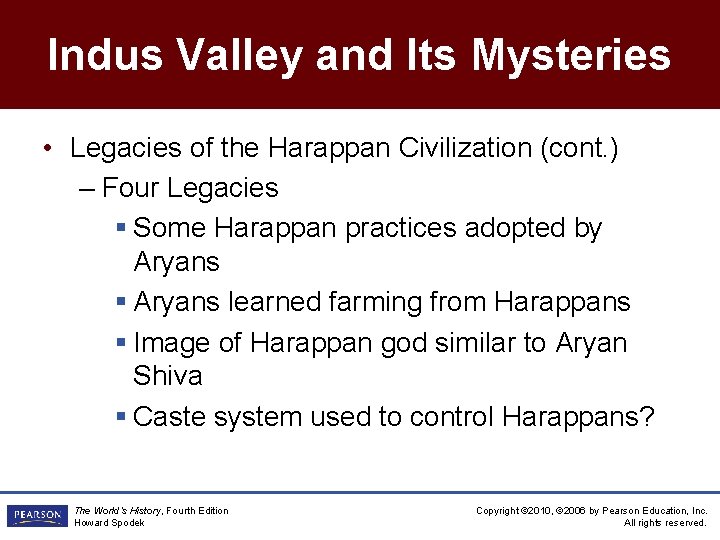 Indus Valley and Its Mysteries

• Legacies of the Harappan Civilization (cont.)
– Four Legacies
▪ Some Harappan practices adopted by Aryans
▪ Aryans learned farming from Harappans
▪ Image of Harappan god similar to Aryan Shiva
▪ Caste system used to control Harappans?

PEARSON

The World's History, Fourth Edition
Howard Spodek

Copyright ©2010, ©2006 by Pearson Education, Inc.
All rights reserved.